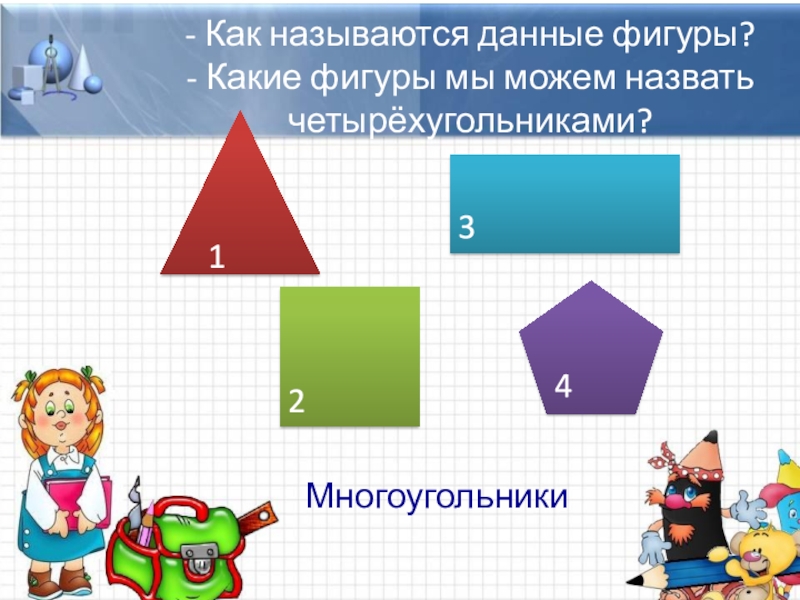 - Как называются данные фигуры?
- Какие фигуры мы можем назвать четырёхугольниками?

1

3

2

4

Многоугольники